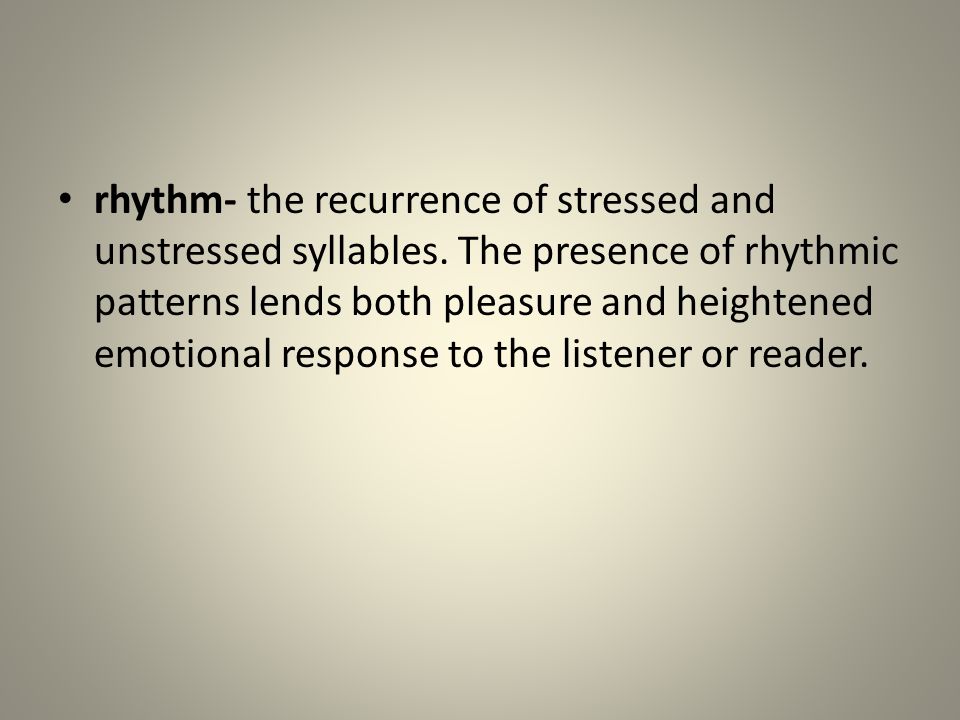 • rhythm- the recurrence of stressed and unstressed syllables. The presence of rhythmic patterns lends both pleasure and heightened emotional response to the listener or reader.